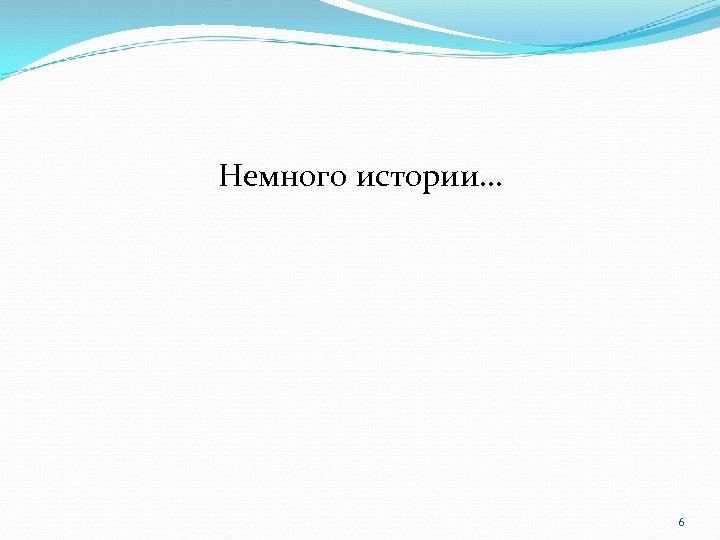 Немного истории…

6